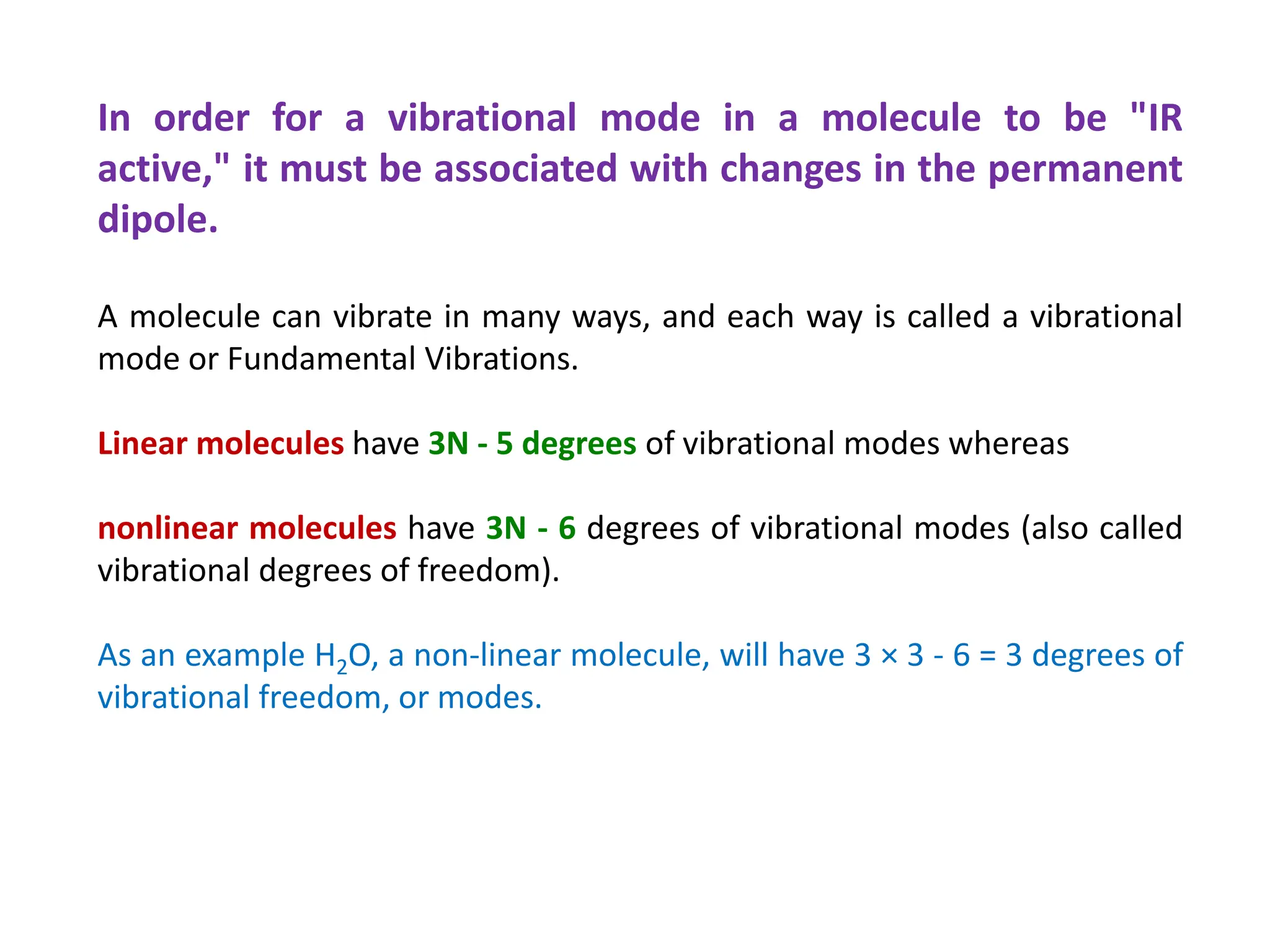 In order for a vibrational mode in a molecule to be "IR active," it must be associated with changes in the permanent dipole.

A molecule can vibrate in many ways, and each way is called a vibrational mode or Fundamental Vibrations.

Linear molecules have 3N - 5 degrees of vibrational modes whereas

nonlinear molecules have 3N - 6 degrees of vibrational modes (also called vibrational degrees of freedom).

As an example $H_2O$, a non-linear molecule, will have $3 \times 3 - 6 = 3$ degrees of vibrational freedom, or modes.